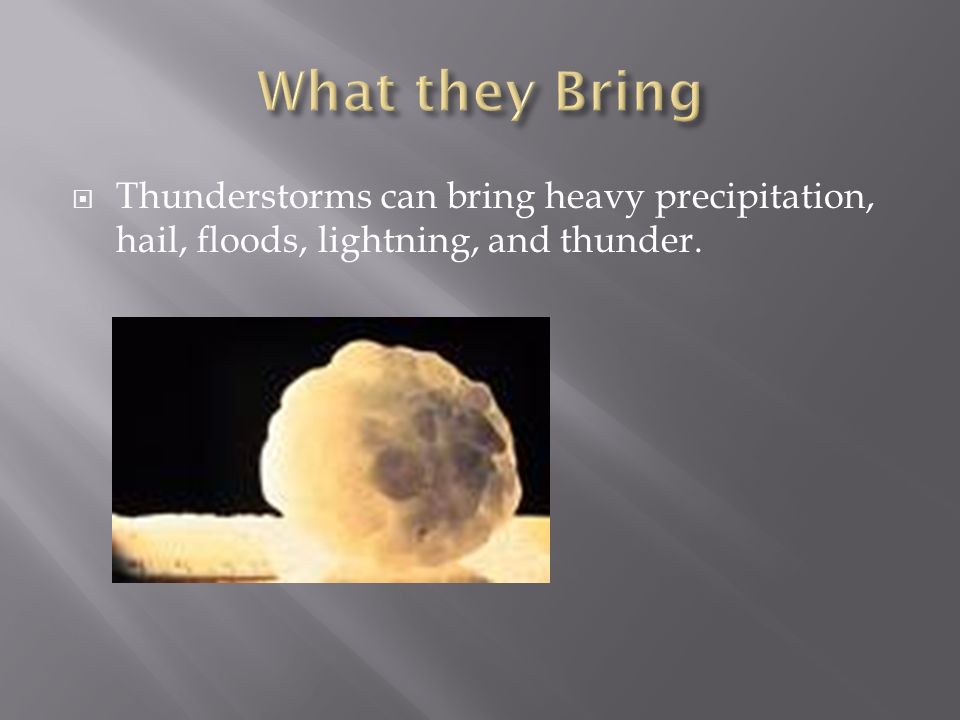 What they Bring

Thunderstorms can bring heavy precipitation, hail, floods, lightning, and thunder.